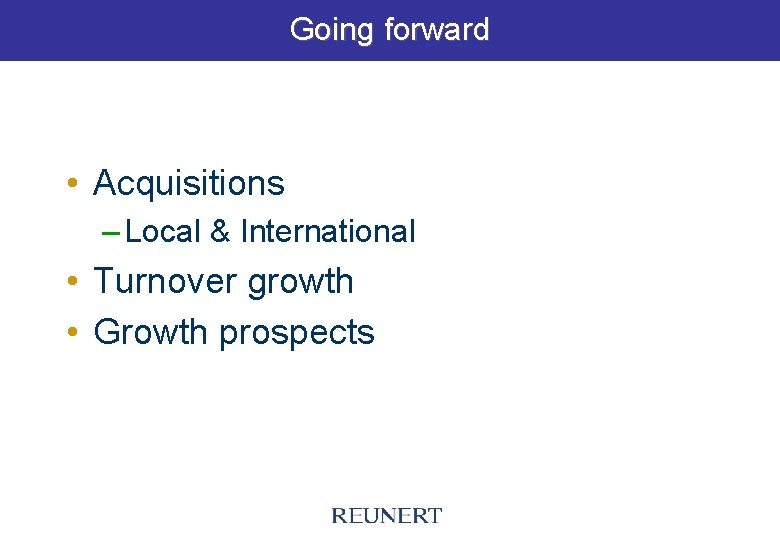 Going forward

• Acquisitions
– Local & International
• Turnover growth
• Growth prospects

REUNERT